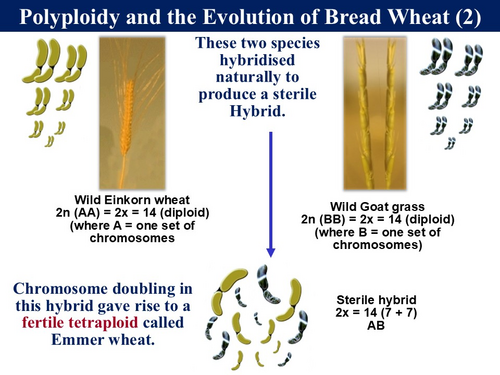 Polyploidy and the Evolution of Bread Wheat (2)

These two species hybridised naturally to produce a sterile Hybrid.

Wild Einkorn wheat
2n (AA) = 2x = 14 (diploid)
(where A = one set of chromosomes

Wild Goat grass
2n (BB) = 2x = 14 (diploid)
(where B = one set of chromosomes)

Chromosome doubling in this hybrid gave rise to a fertile tetraploid called Emmer wheat.

Sterile hybrid
2x = 14 (7 + 7)
AB